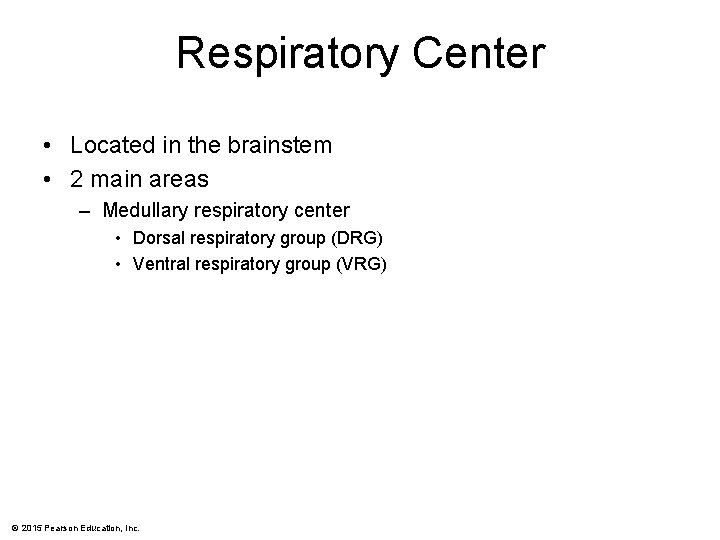 Respiratory Center

• Located in the brainstem
• 2 main areas
 – Medullary respiratory center
  • Dorsal respiratory group (DRG)
  • Ventral respiratory group (VRG)

© 2015 Pearson Education, Inc.